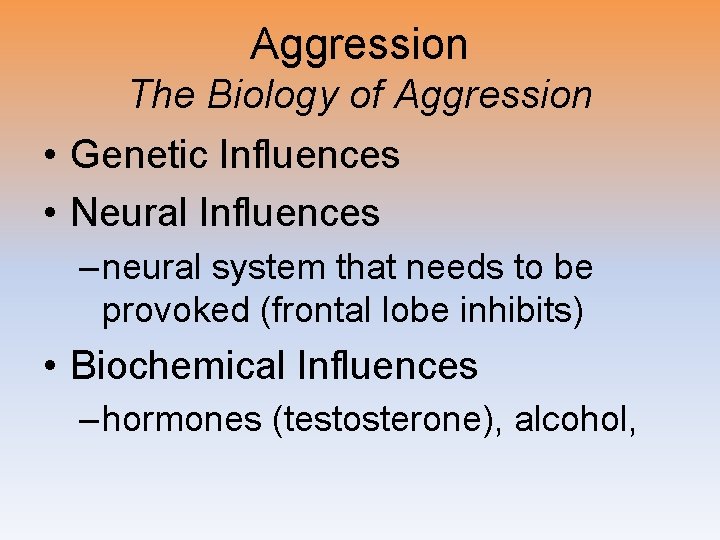 Aggression
The Biology of Aggression

• Genetic Influences
• Neural Influences
– neural system that needs to be provoked (frontal lobe inhibits)
• Biochemical Influences
– hormones (testosterone), alcohol,